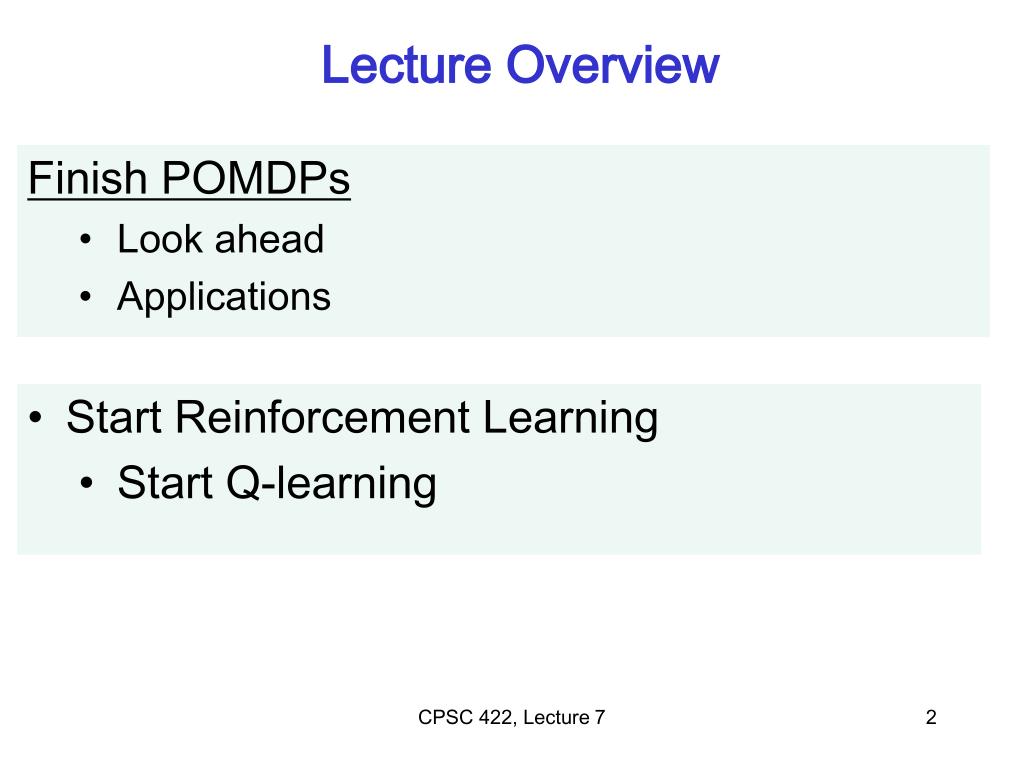 Lecture Overview

Finish POMDPs
• Look ahead
• Applications

• Start Reinforcement Learning
• Start Q-learning

CPSC 422, Lecture 7

2